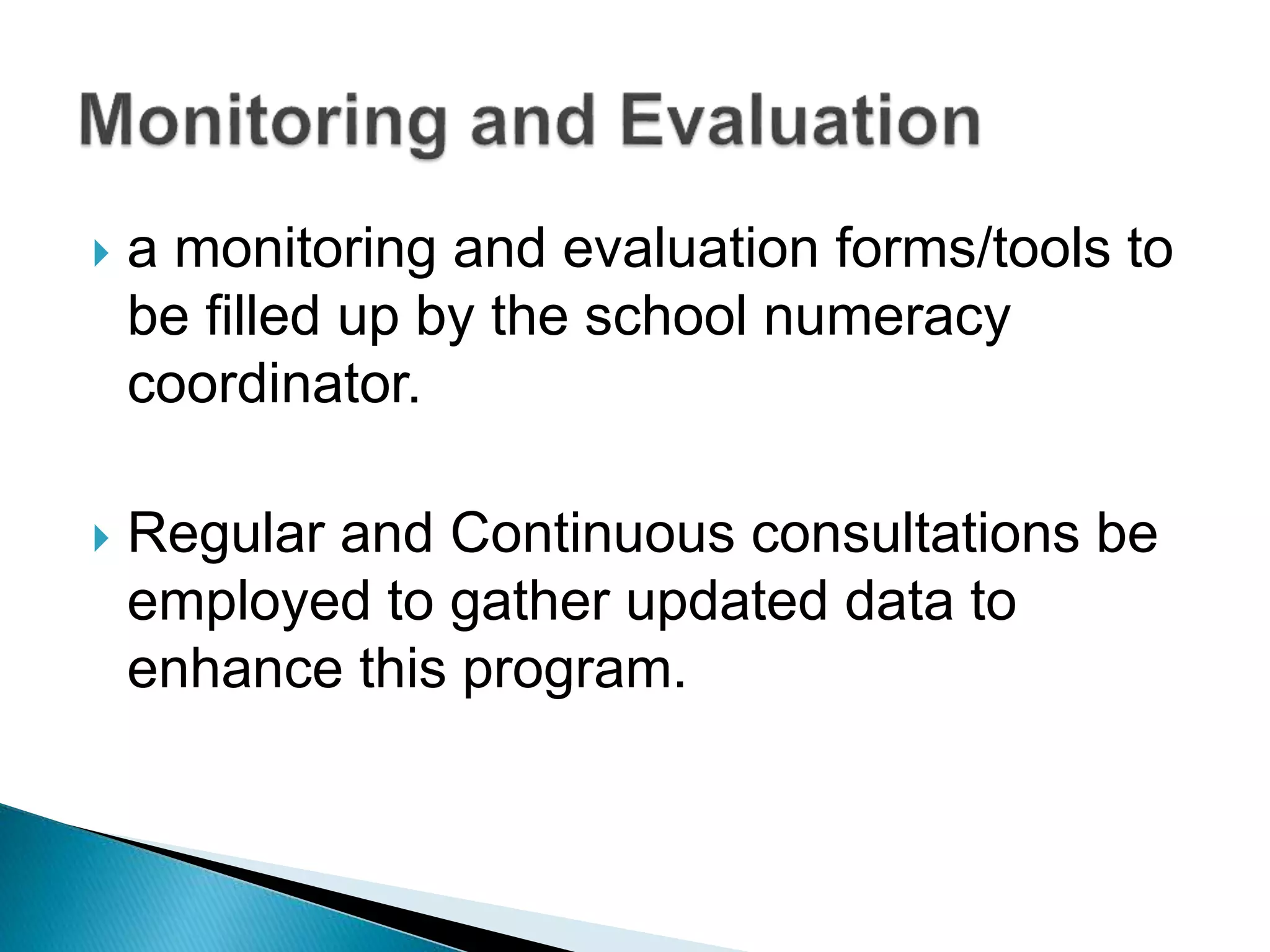 Monitoring and Evaluation

a monitoring and evaluation forms/tools to be filled up by the school numeracy coordinator.

Regular and Continuous consultations be employed to gather updated data to enhance this program.